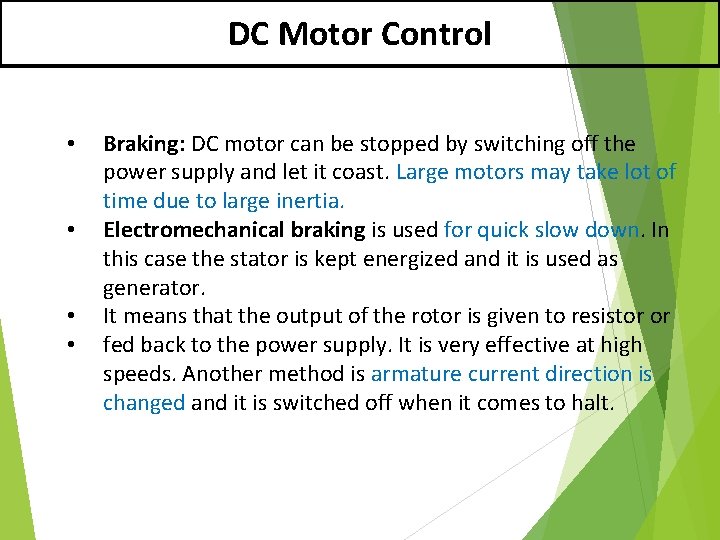 DC Motor Control

• Braking: DC motor can be stopped by switching off the power supply and let it coast. Large motors may take lot of time due to large inertia.
• Electromechanical braking is used for quick slow down. In this case the stator is kept energized and it is used as generator.
• It means that the output of the rotor is given to resistor or
• fed back to the power supply. It is very effective at high speeds. Another method is armature current direction is changed and it is switched off when it comes to halt.